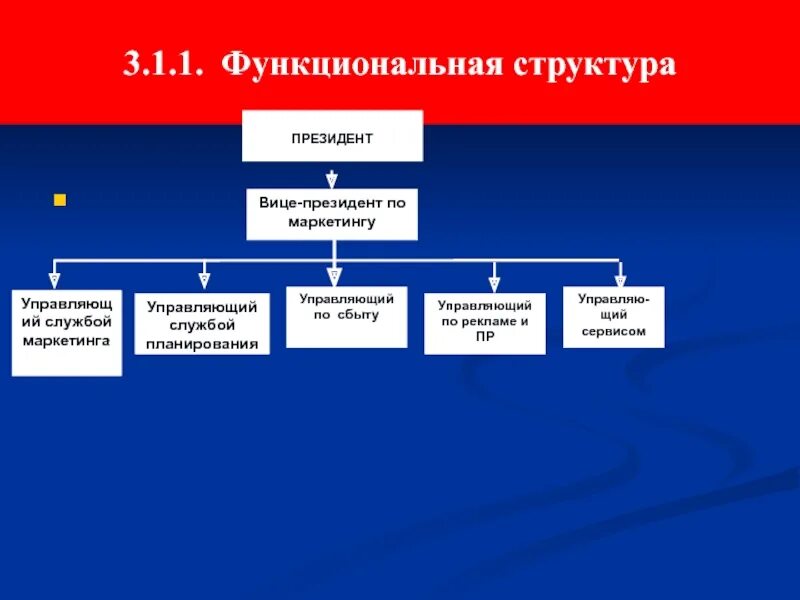 3.1.1. Функциональная структура

ПРЕЗИДЕНТ

Вице-президент по маркетингу

Управляющий службой маркетинга

Управляющий службой планирования

Управляющий по сбыту

Управляющий по рекламе и ПР

Управляющий сервисом